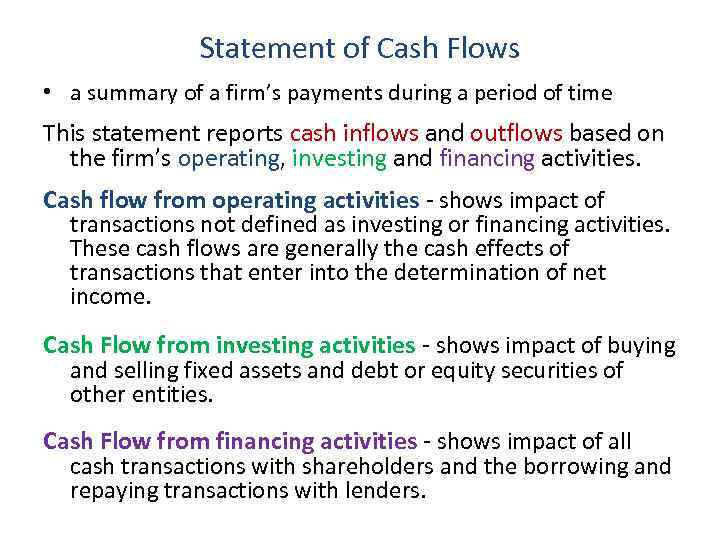 Statement of Cash Flows

• a summary of a firm's payments during a period of time

This statement reports cash inflows and outflows based on the firm's operating, investing and financing activities.

Cash flow from operating activities - shows impact of transactions not defined as investing or financing activities. These cash flows are generally the cash effects of transactions that enter into the determination of net income.

Cash Flow from investing activities - shows impact of buying and selling fixed assets and debt or equity securities of other entities.

Cash Flow from financing activities - shows impact of all cash transactions with shareholders and the borrowing and repaying transactions with lenders.